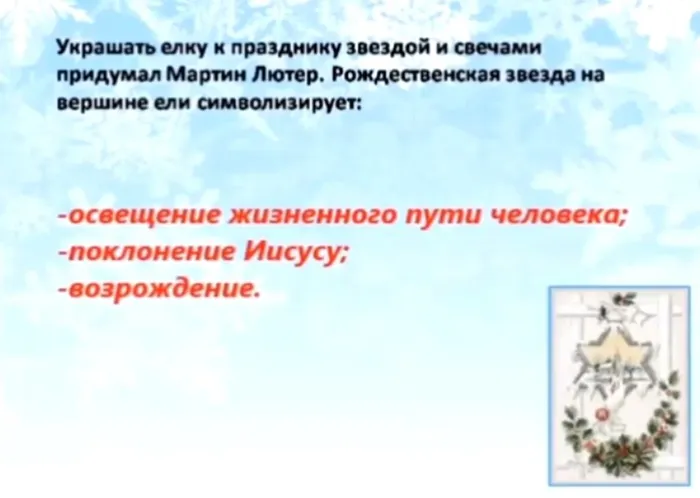 Украшать елку к празднику звездой и свечами придумал Мартин Лютер. Рождественская звезда на вершине ели символизирует:

-освещение жизненного пути человека;
-поклонение Иисусу;
-возрождение.